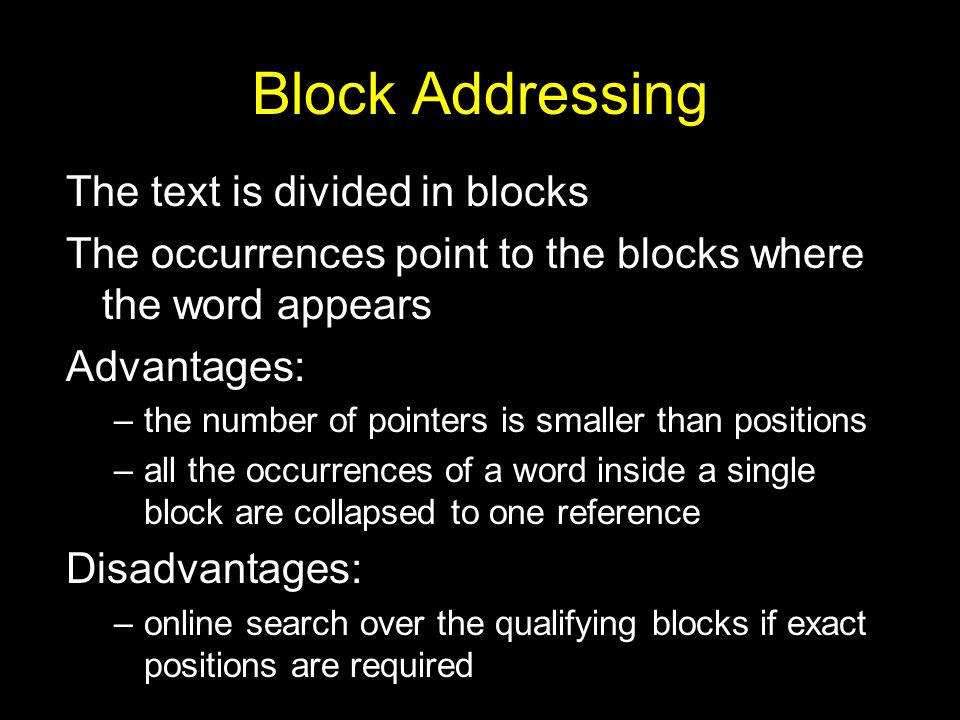 Block Addressing

The text is divided in blocks

The occurrences point to the blocks where the word appears

Advantages:

– the number of pointers is smaller than positions

– all the occurrences of a word inside a single block are collapsed to one reference

Disadvantages:

– online search over the qualifying blocks if exact positions are required